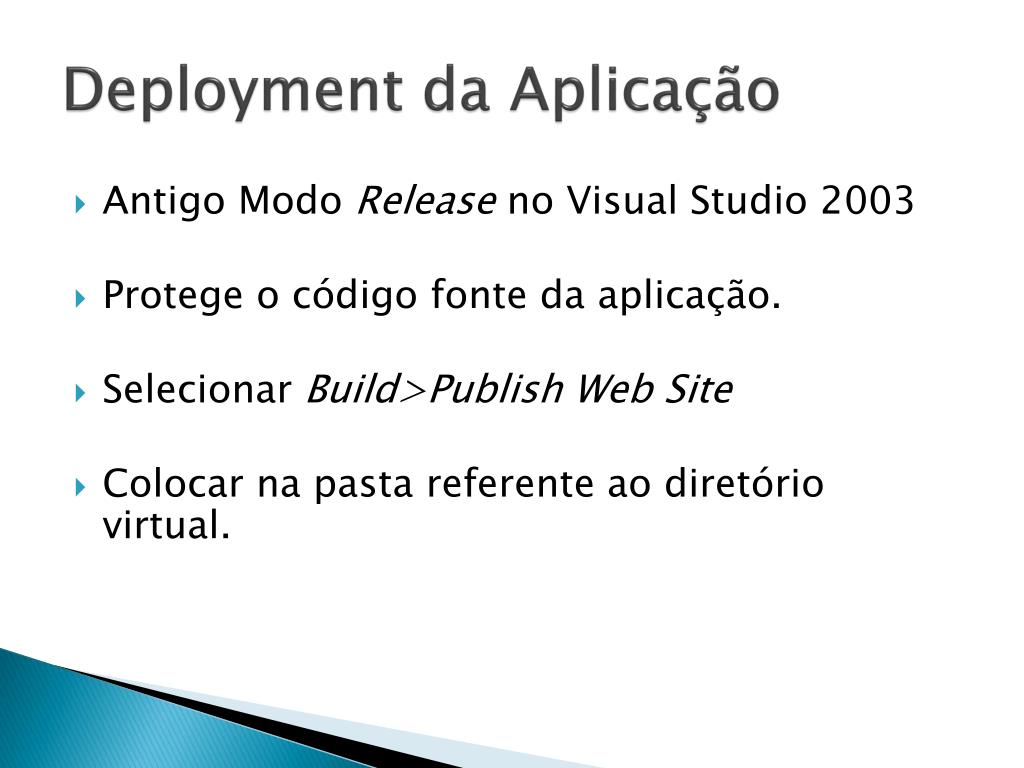 Deployment da Aplicação

Antigo Modo Release no Visual Studio 2003

Protege o código fonte da aplicação.

Selecionar Build>Publish Web Site

Colocar na pasta referente ao diretório virtual.